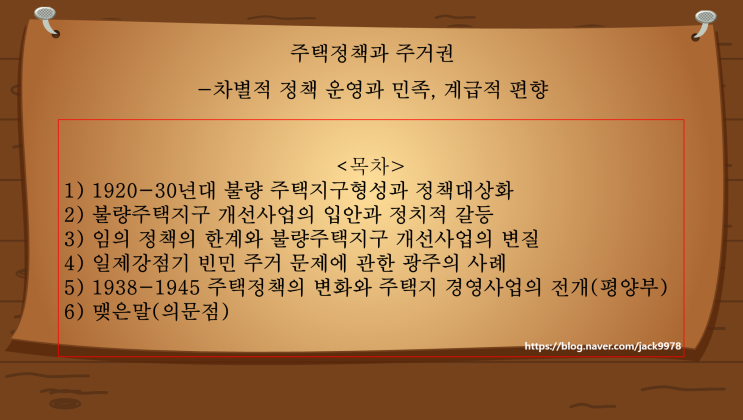 주택정책과 주거권

-차별적 정책 운영과 민족, 계급적 편향

<목차>
1) 1920-30년대 불량 주택지구형성과 정책대상화
2) 불량주택지구 개선사업의 입안과 정치적 갈등
3) 임의 정책의 한계와 불량주택지구 개선사업의 변질
4) 일제강점기 빈민 주거 문제에 관한 광주의 사례
5) 1938-1945 주택정책의 변화와 주택지 경영사업의 전개(평양부)
6) 맺은말(의문점)

https://blog.naver.com/jack9978